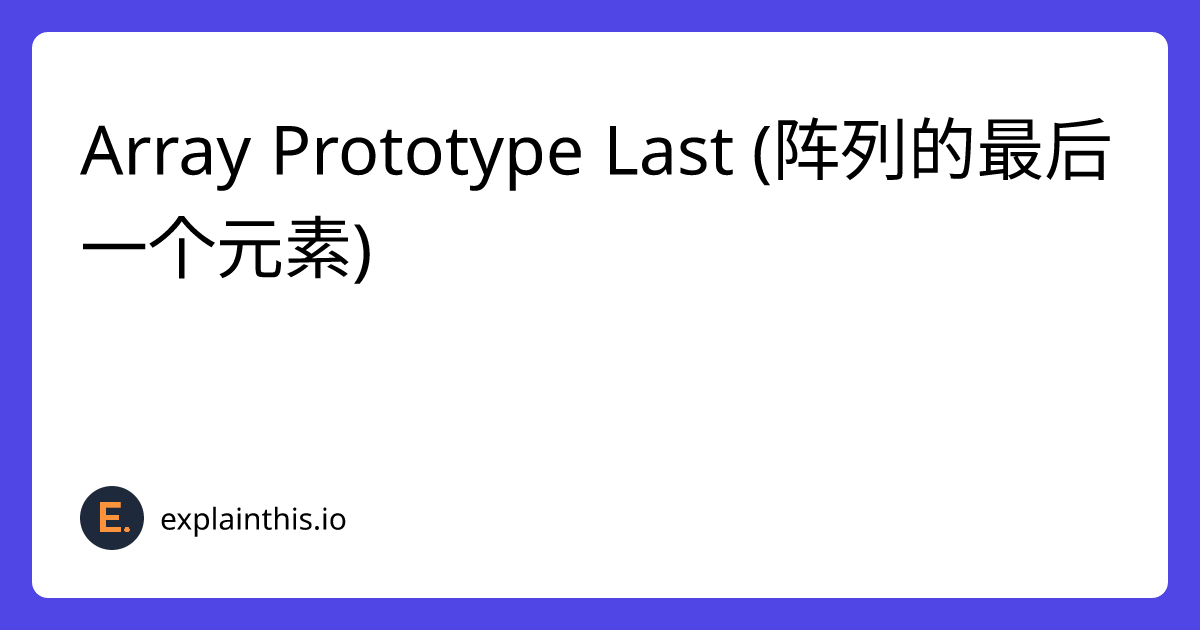 Array Prototype Last (阵列的最后一个元素)

E.

explainthis.io